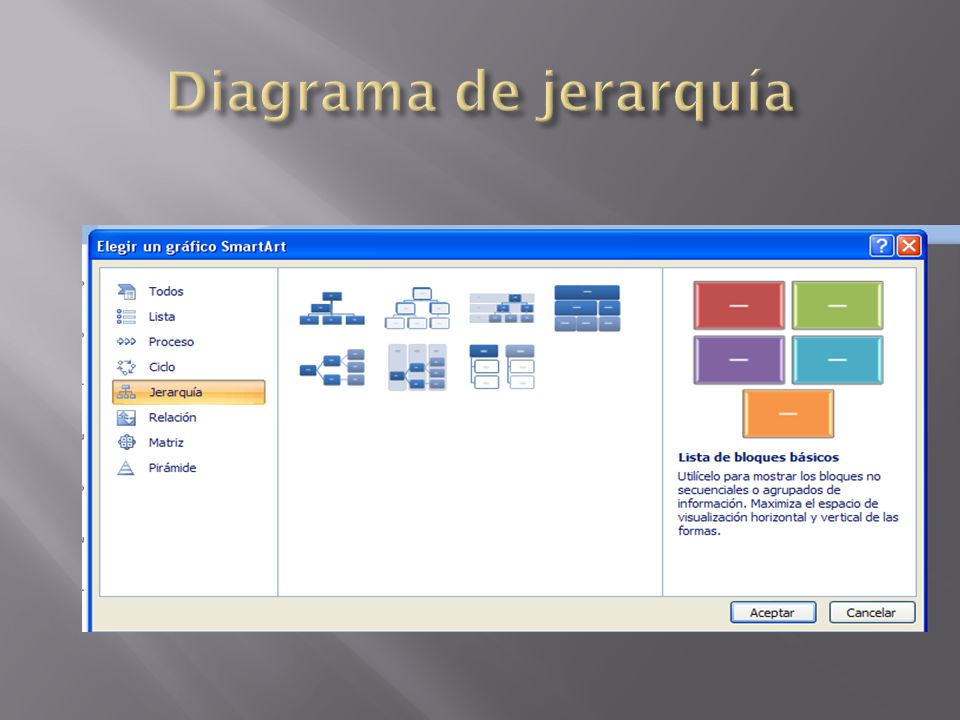 Diagrama de jerarquía

Elegir un gráfico SmartArt

Todos
Lista
Proceso
Ciclo
Jerarquía
Relación
Matriz
Pirámide

Lista de bloques básicos

Utilícelo para mostrar los bloques no secuenciales o agrupados de información. Maximiza el espacio de visualización horizontal y vertical de las formas.

Aceptar
Cancelar